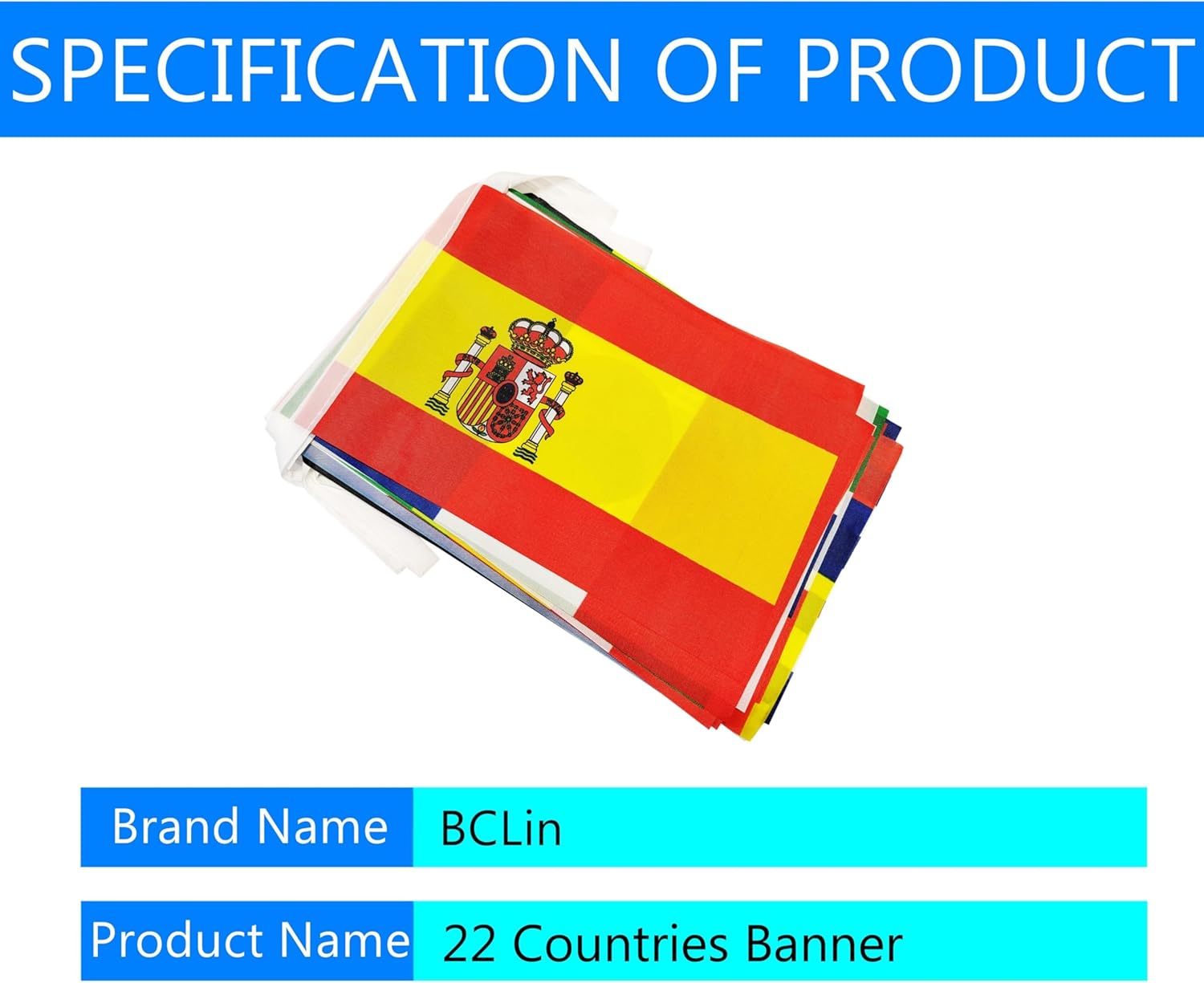 SPECIFICATION OF PRODUCT

| Brand Name | BCLin |
|---|---|
| Product Name | 22 Countries Banner |